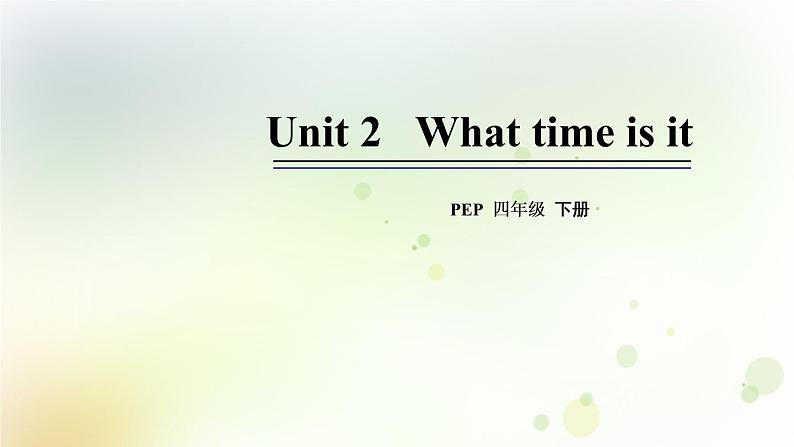 Unit 2 What time is it

PEP 四年级 下册